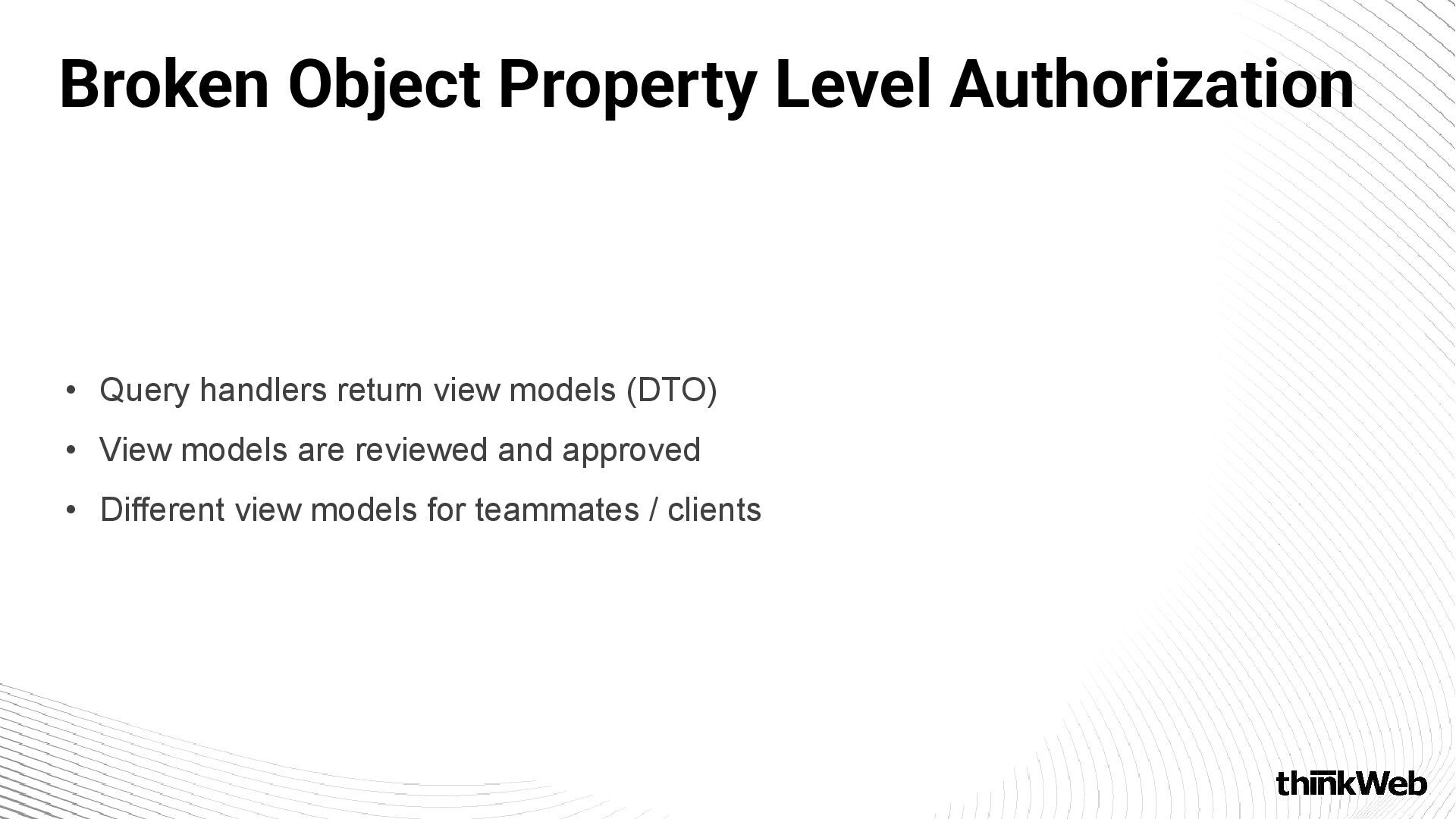 Broken Object Property Level Authorization

• Query handlers return view models (DTO)
• View models are reviewed and approved
• Different view models for teammates / clients

thinkWeb